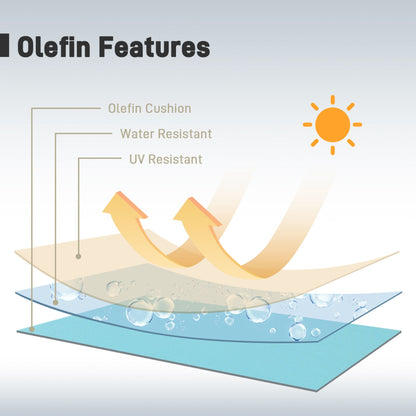 Olefin Features

Olefin Cushion

Water Resistant

UV Resistant